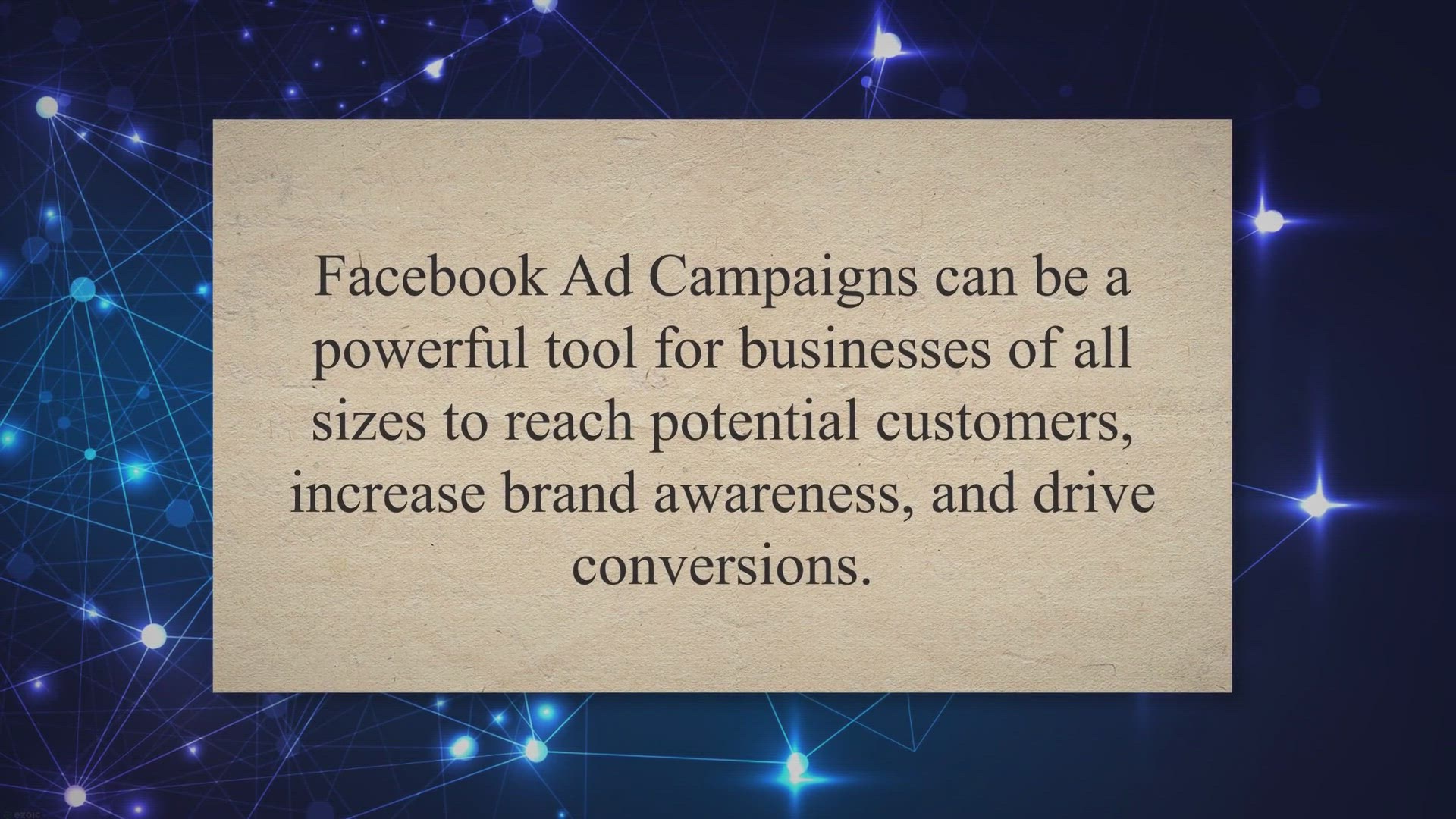 Facebook Ad Campaigns can be a powerful tool for businesses of all sizes to reach potential customers, increase brand awareness, and drive conversions.

ezoic